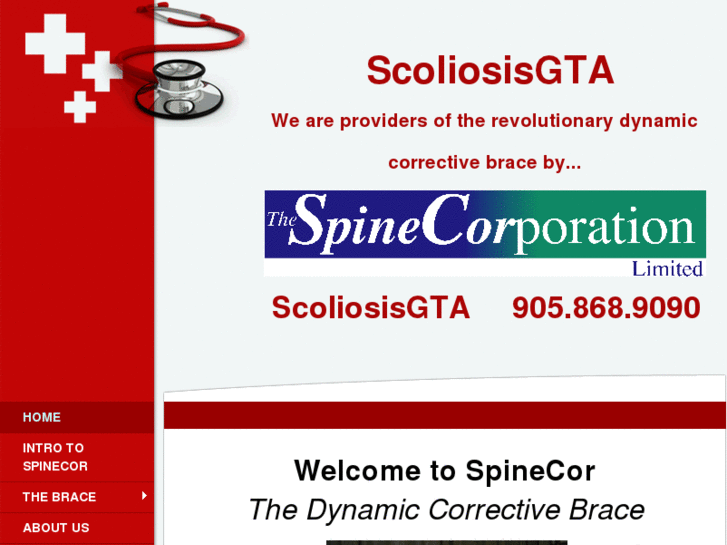 ScoliosisGTA

We are providers of the revolutionary dynamic corrective brace by...

The SpineCorporation Limited

ScoliosisGTA 905.868.9090

HOME

INTRO TO SPINECOR

THE BRACE

ABOUT US

Welcome to SpineCor

The Dynamic Corrective Brace